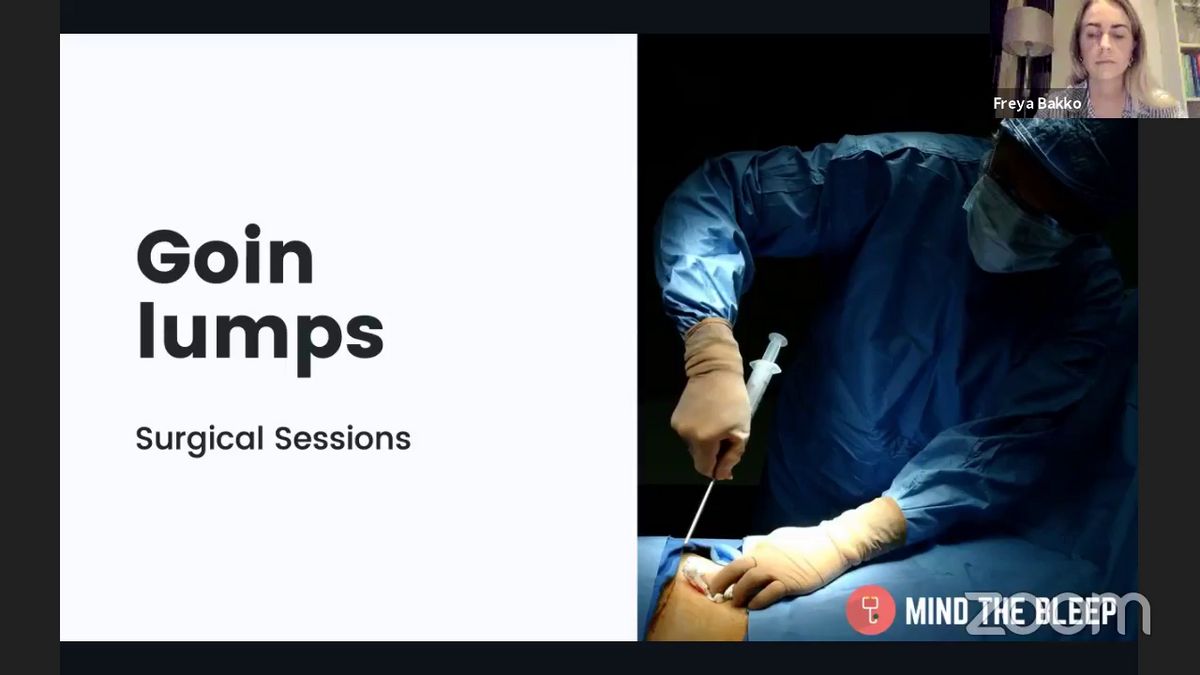 Freya Bakko

Goin lumps

Surgical Sessions

MIND THE BLEEP

zoom